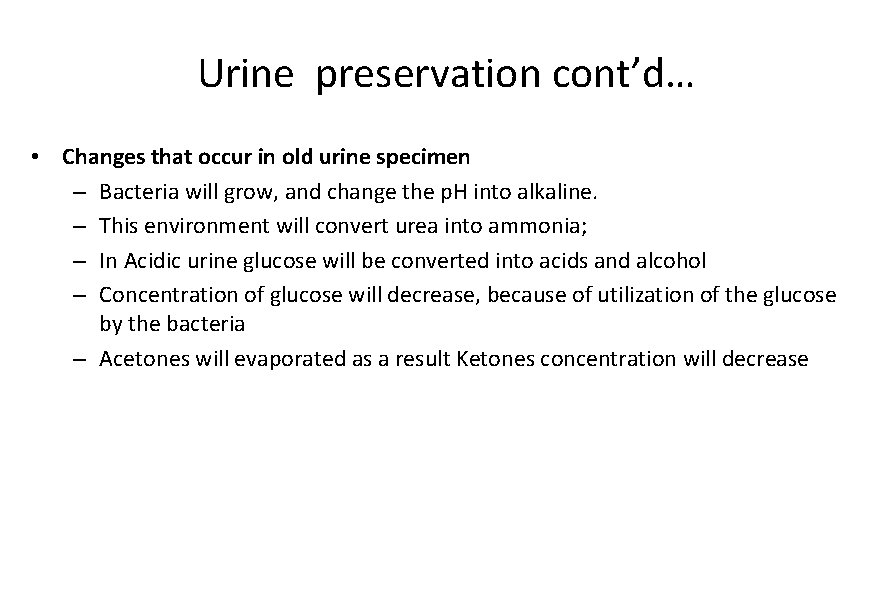 Urine preservation cont'd…

• Changes that occur in old urine specimen
– Bacteria will grow, and change the pH into alkaline.
– This environment will convert urea into ammonia;
– In Acidic urine glucose will be converted into acids and alcohol
– Concentration of glucose will decrease, because of utilization of the glucose by the bacteria
– Acetones will evaporated as a result Ketones concentration will decrease